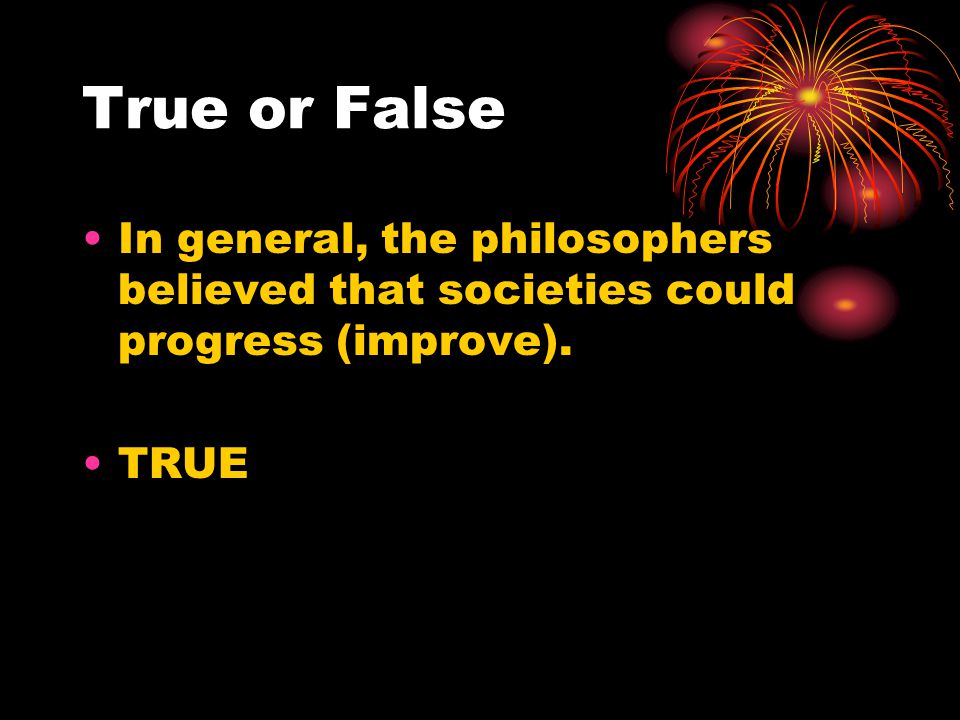 True or False

• In general, the philosophers believed that societies could progress (improve).

• TRUE